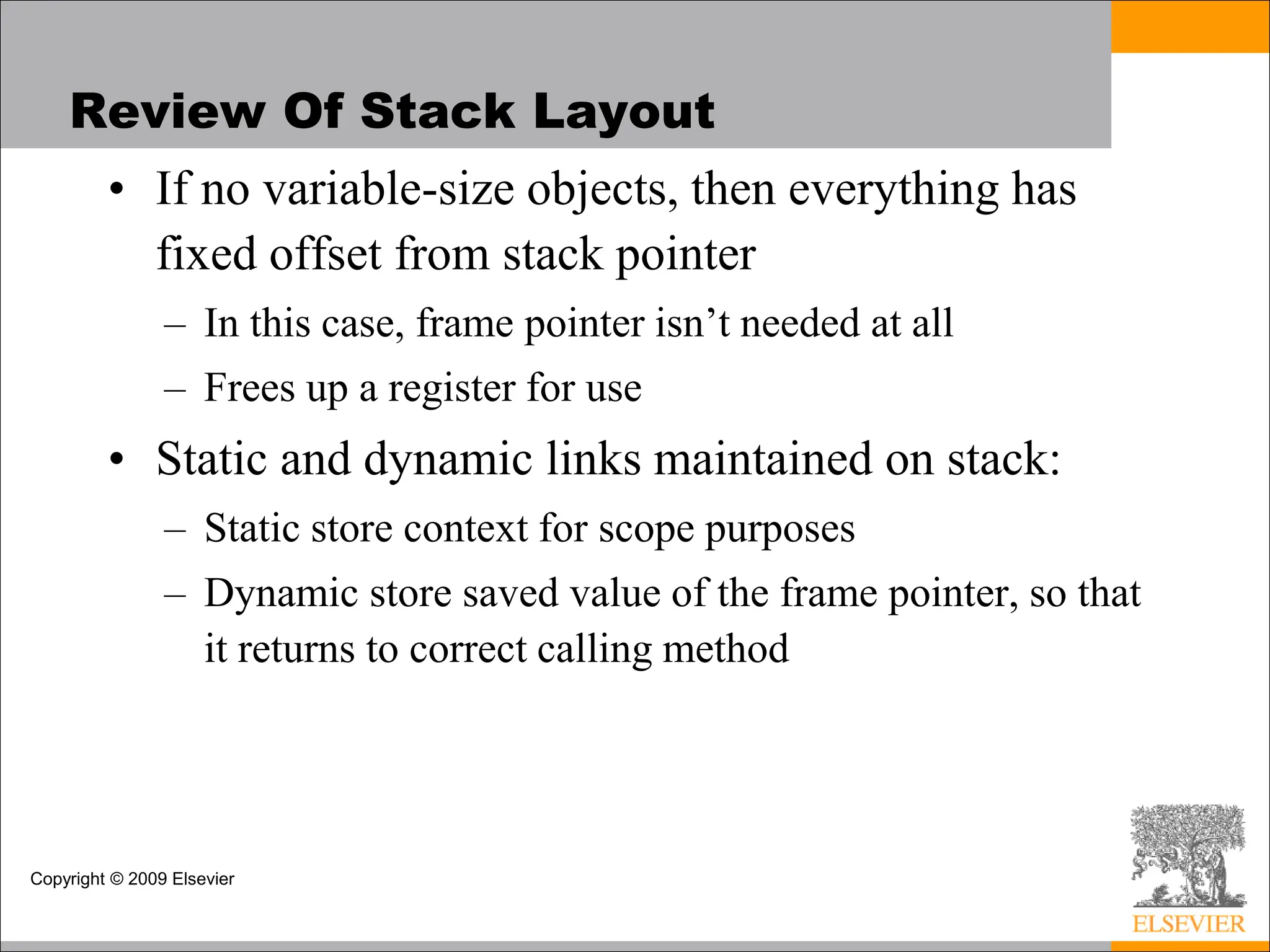 Review Of Stack Layout

• If no variable-size objects, then everything has fixed offset from stack pointer

– In this case, frame pointer isn’t needed at all

– Frees up a register for use

• Static and dynamic links maintained on stack:

– Static store context for scope purposes

– Dynamic store saved value of the frame pointer, so that it returns to correct calling method

Copyright © 2009 Elsevier

ELSEVIER